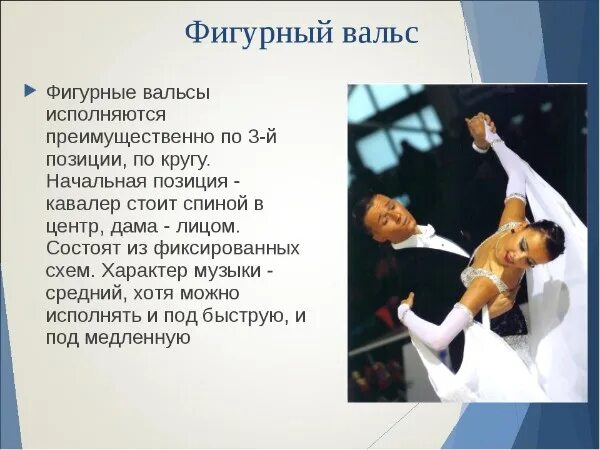 Фигурный вальс

Фигурные вальсы исполняются преимущественно по 3-й позиции, по кругу. Начальная позиция - кавалер стоит спиной в центр, дама - лицом. Состоят из фиксированных схем. Характер музыки - средний, хотя можно исполнять и под быструю, и под медленную